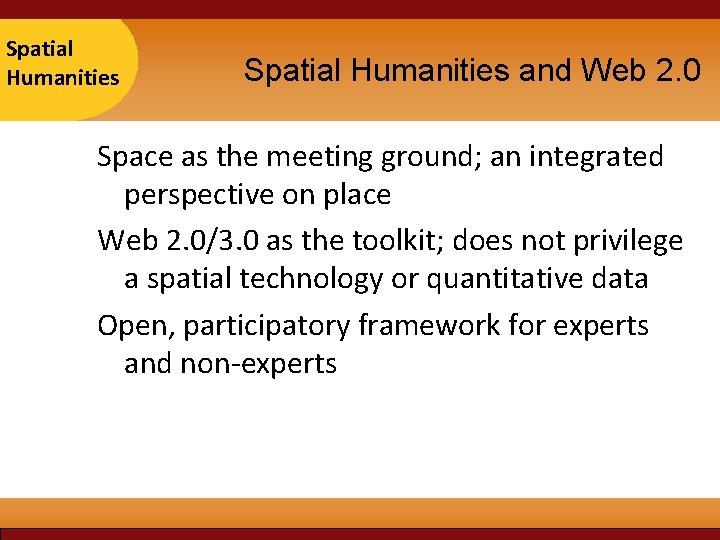 Spatial Humanities

Spatial Humanities and Web 2.0

Space as the meeting ground; an integrated perspective on place

Web 2.0/3.0 as the toolkit; does not privilege a spatial technology or quantitative data

Open, participatory framework for experts and non-experts